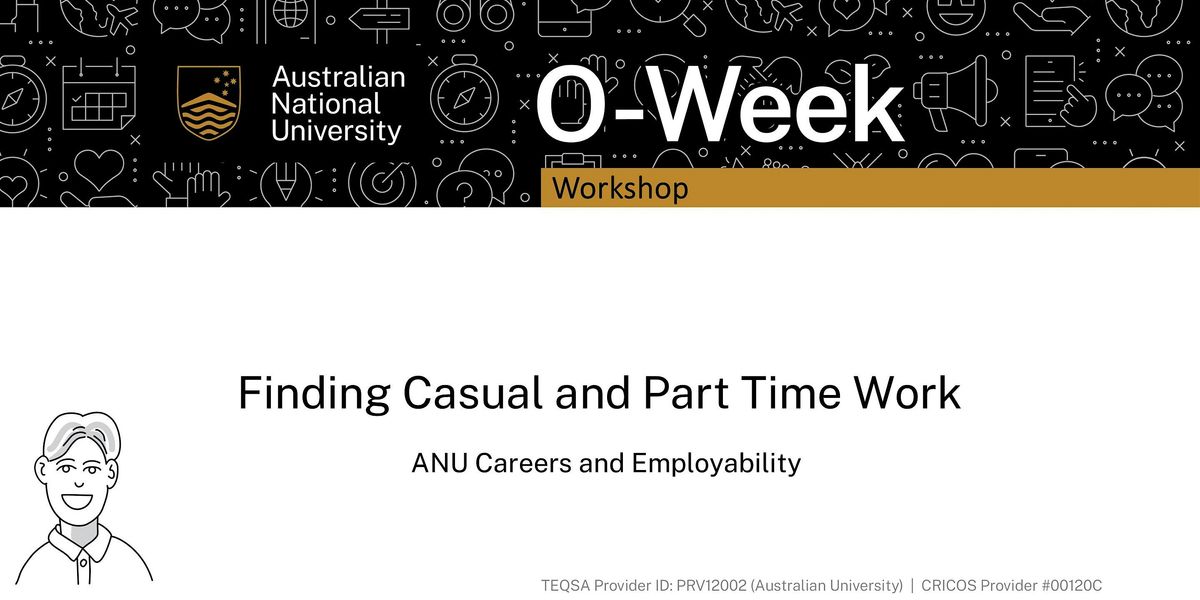 Australian National University

O-Week

Workshop

Finding Casual and Part Time Work

ANU Careers and Employability

TEQSA Provider ID: PRV12002 (Australian University) | CRICOS Provider #00120C